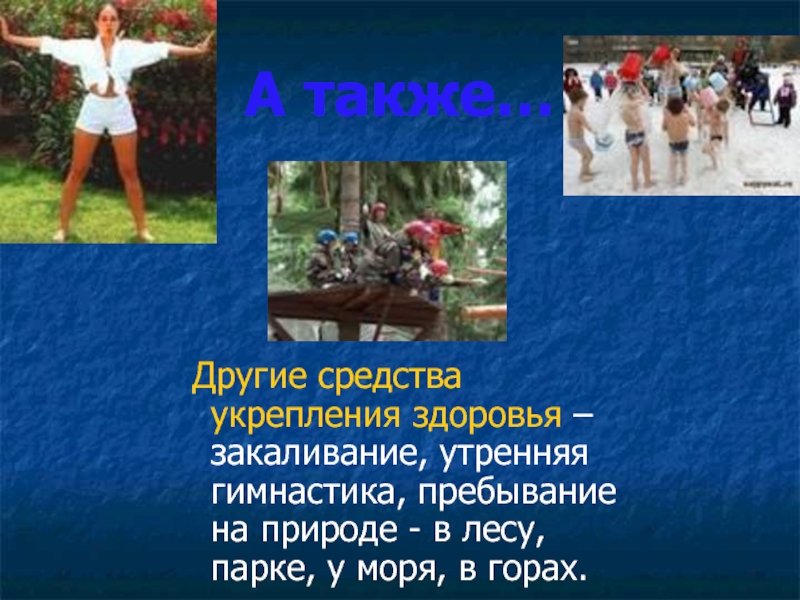 А также…

Другие средства укрепления здоровья – закаливание, утренняя гимнастика, пребывание на природе - в лесу, парке, у моря, в горах.